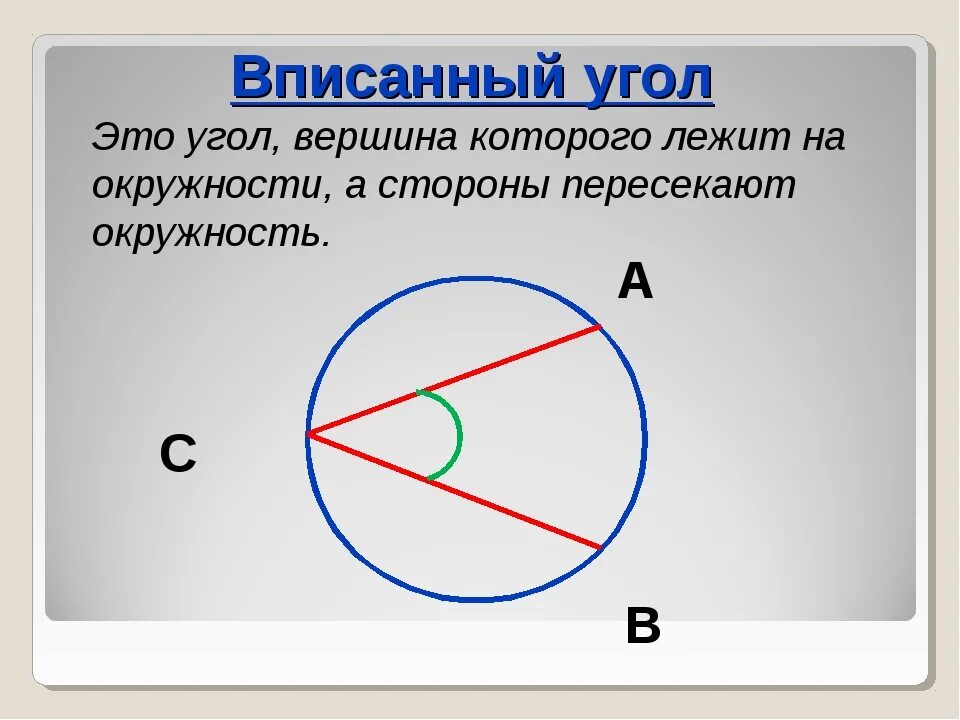 Вписанный угол

Это угол, вершина которого лежит на окружности, а стороны пересекают окружность.

A

C

B